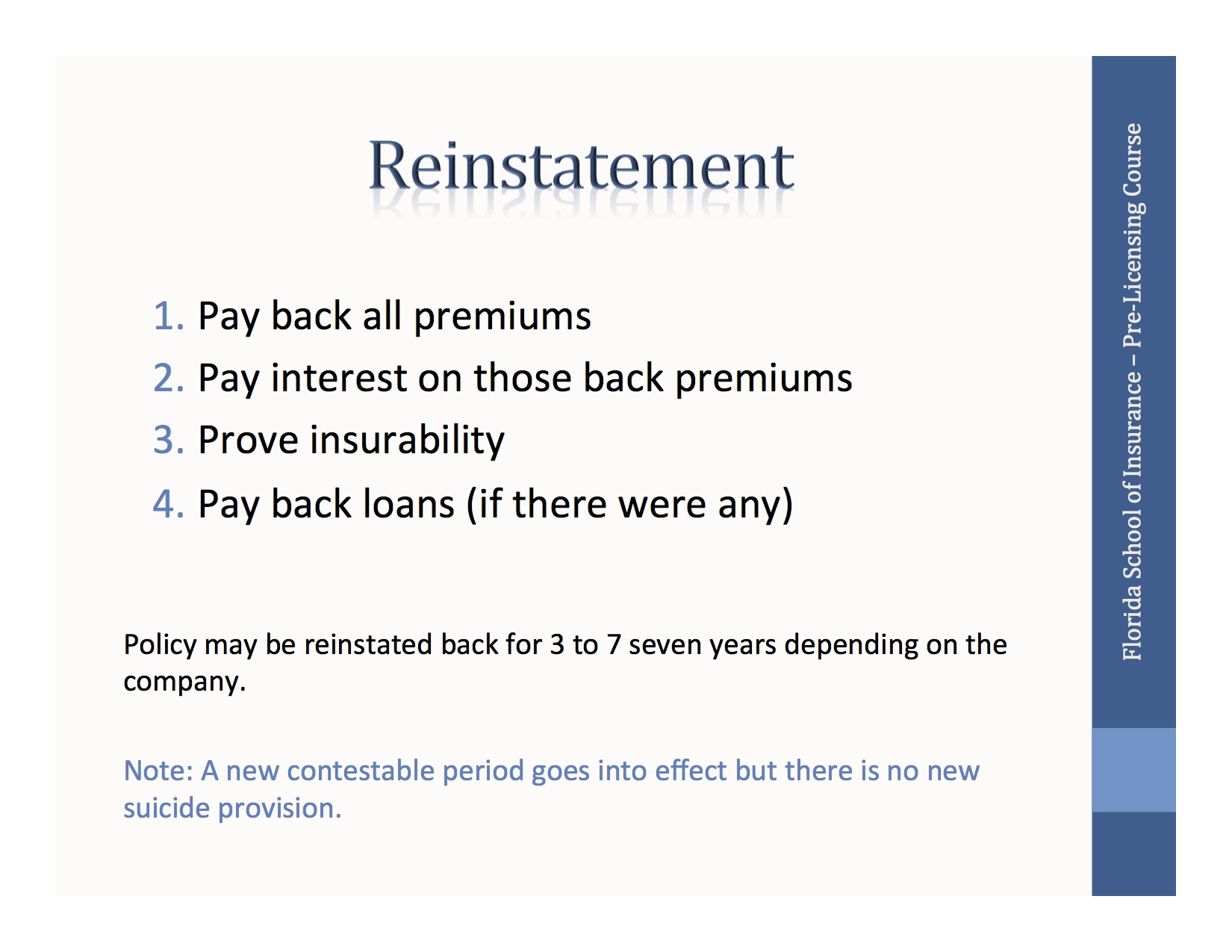 Reinstatement

1. Pay back all premiums
2. Pay interest on those back premiums
3. Prove insurability
4. Pay back loans (if there were any)

Policy may be reinstated back for 3 to 7 seven years depending on the company.

Note: A new contestable period goes into effect but there is no new suicide provision.

Florida School of Insurance – Pre-Licensing Course